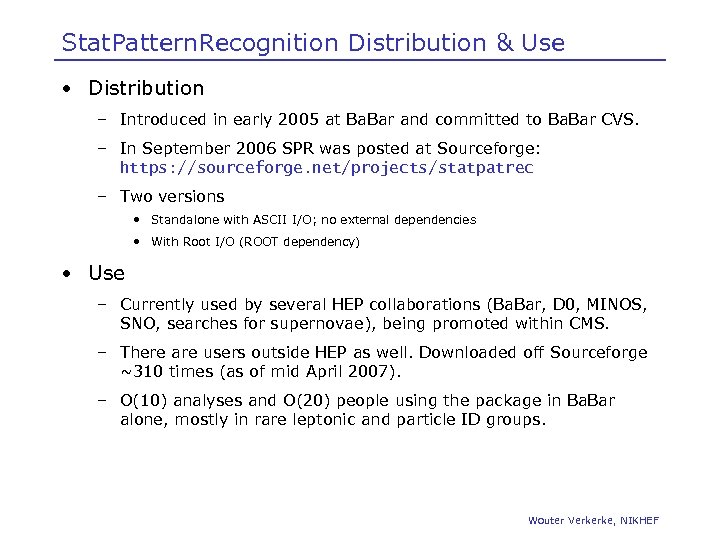 StatPatternRecognition Distribution & Use

• Distribution
– Introduced in early 2005 at BaBar and committed to BaBar CVS.
– In September 2006 SPR was posted at Sourceforge: https://sourceforge.net/projects/statpatrec
– Two versions
• Standalone with ASCII I/O; no external dependencies
• With Root I/O (ROOT dependency)

• Use
– Currently used by several HEP collaborations (BaBar, D0, MINOS, SNO, searches for supernovae), being promoted within CMS.
– There are users outside HEP as well. Downloaded off Sourceforge ~310 times (as of mid April 2007).
– O(10) analyses and O(20) people using the package in BaBar alone, mostly in rare leptonic and particle ID groups.

Wouter Verkerke, NIKHEF